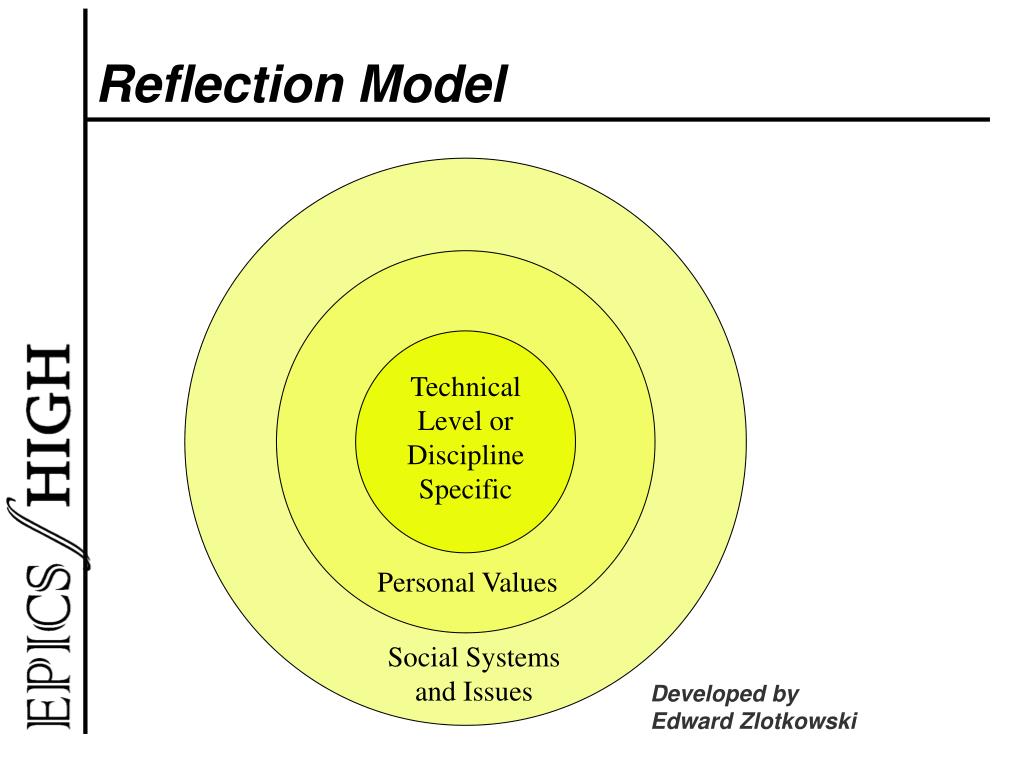 Reflection Model

EPICS HIGH

Technical Level or Discipline Specific

Personal Values

Social Systems and Issues

Developed by Edward Zlotkowski